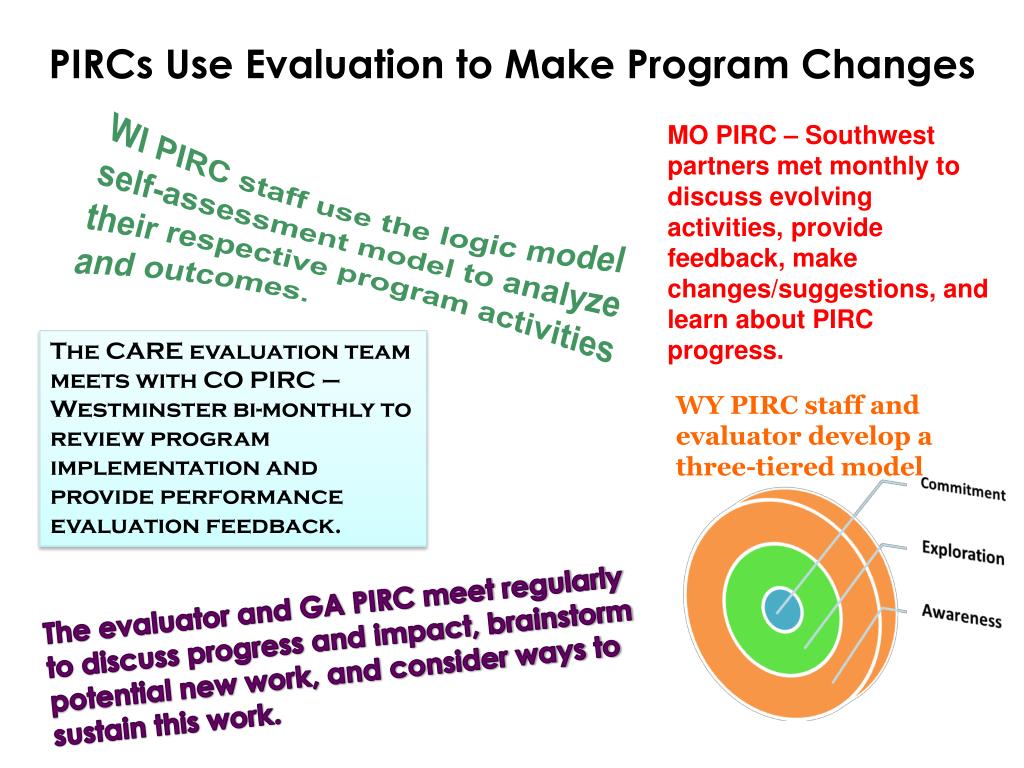 PIRCs Use Evaluation to Make Program Changes

WI PIRC staff use the logic model self-assessment model to analyze their respective program activities and outcomes.

MO PIRC – Southwest partners met monthly to discuss evolving activities, provide feedback, make changes/suggestions, and learn about PIRC progress.

The CARE evaluation team meets with CO PIRC – Westminster bi-monthly to review program implementation and provide performance evaluation feedback.

WY PIRC staff and evaluator develop a three-tiered model

Commitment

Exploration

Awareness

The evaluator and GA PIRC meet regularly to discuss progress and impact, brainstorm potential new work, and consider ways to sustain this work.